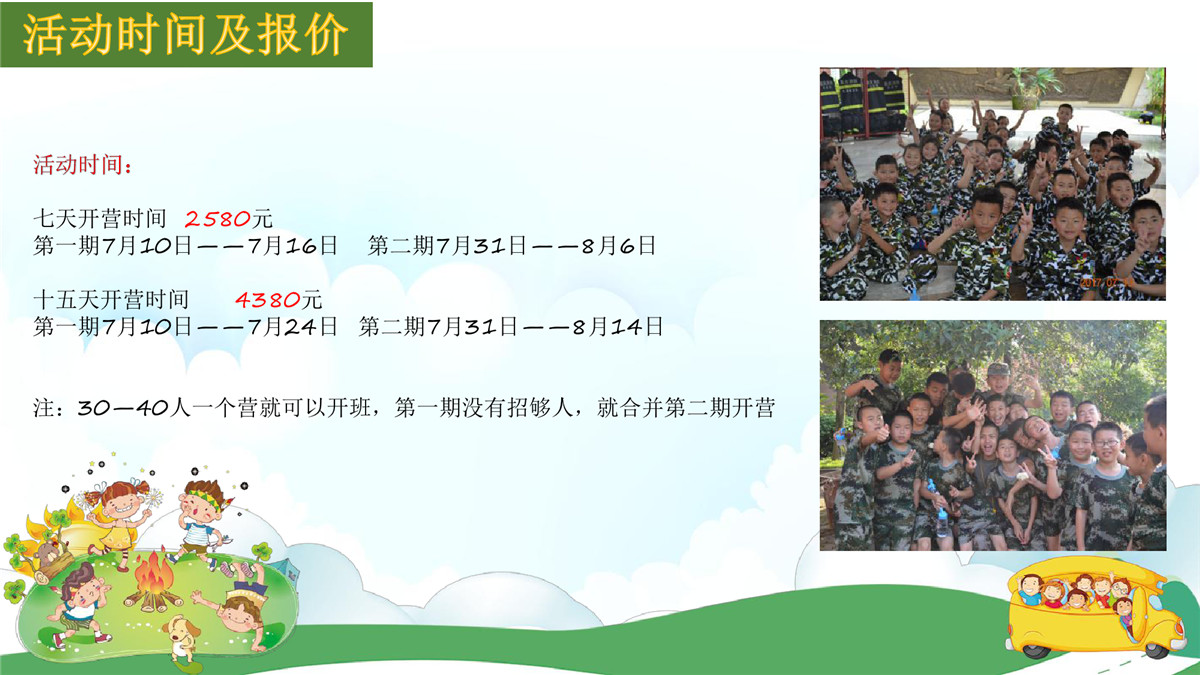 活动时间及报价

活动时间：

七天开营时间 2580元
第一期7月10日——7月16日 第二期7月31日——8月6日

十五天开营时间 4380元
第一期7月10日——7月24日 第二期7月31日——8月14日

注：30—40人一个营就可以开班，第一期没有招够人，就合并第二期开营